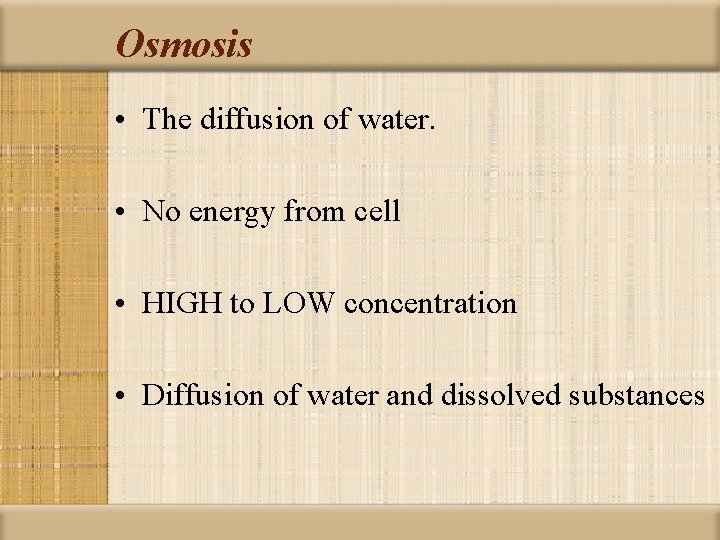 Osmosis

• The diffusion of water.

• No energy from cell

• HIGH to LOW concentration

• Diffusion of water and dissolved substances